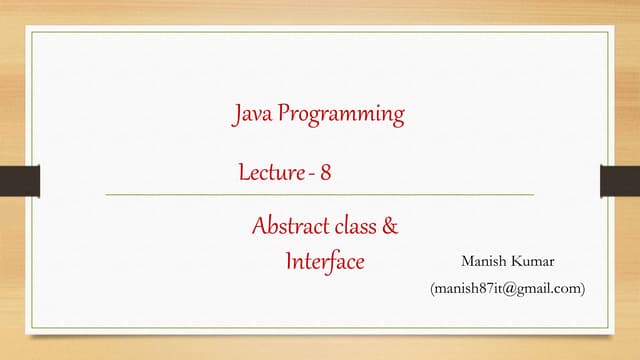 Java Programming

Lecture - 8

Abstract class & Interface

Manish Kumar
(manish87it@gmail.com)